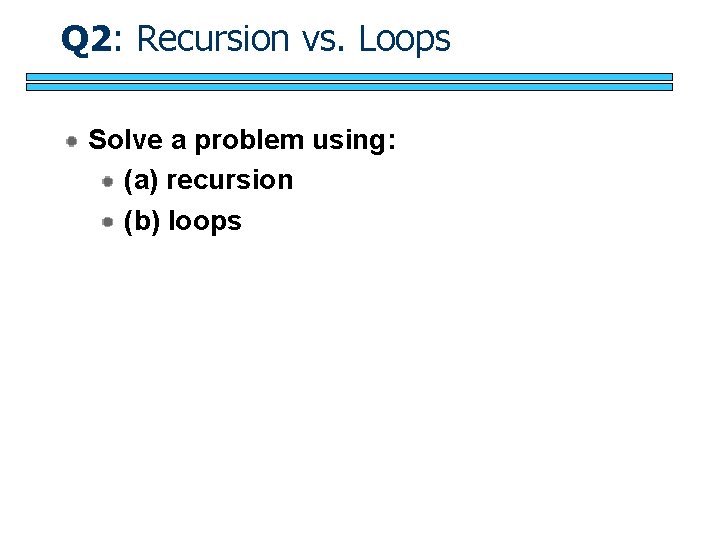 Q2: Recursion vs. Loops

Solve a problem using:

(a) recursion

(b) loops